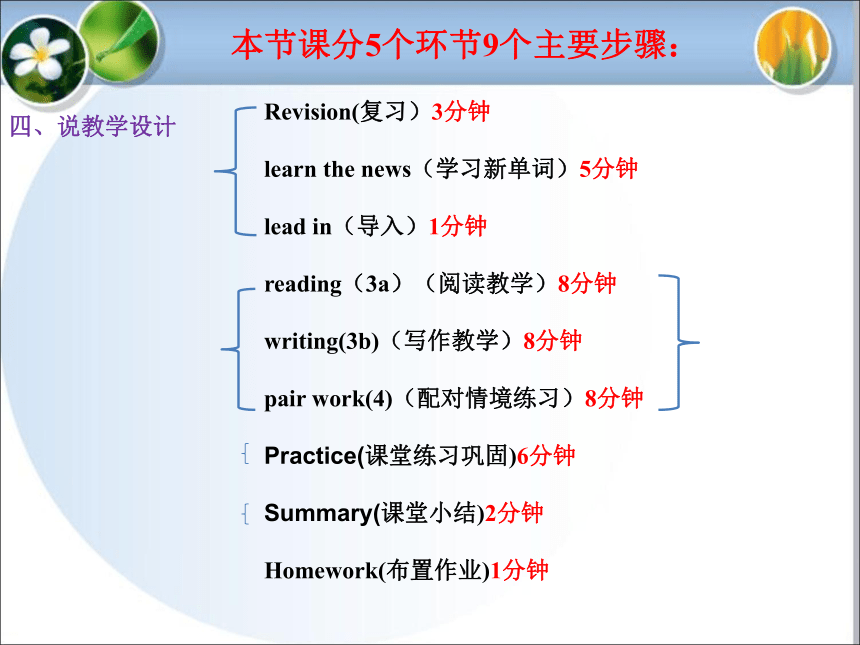 本节课分5个环节9个主要步骤：

四、说教学设计

Revision(复习）3分钟

learn the news（学习新单词）5分钟

lead in（导入）1分钟

reading（3a）（阅读教学）8分钟

writing(3b)（写作教学）8分钟

pair work(4)（配对情境练习）8分钟

Practice(课堂练习巩固)6分钟

Summary(课堂小结)2分钟

Homework(布置作业)1分钟